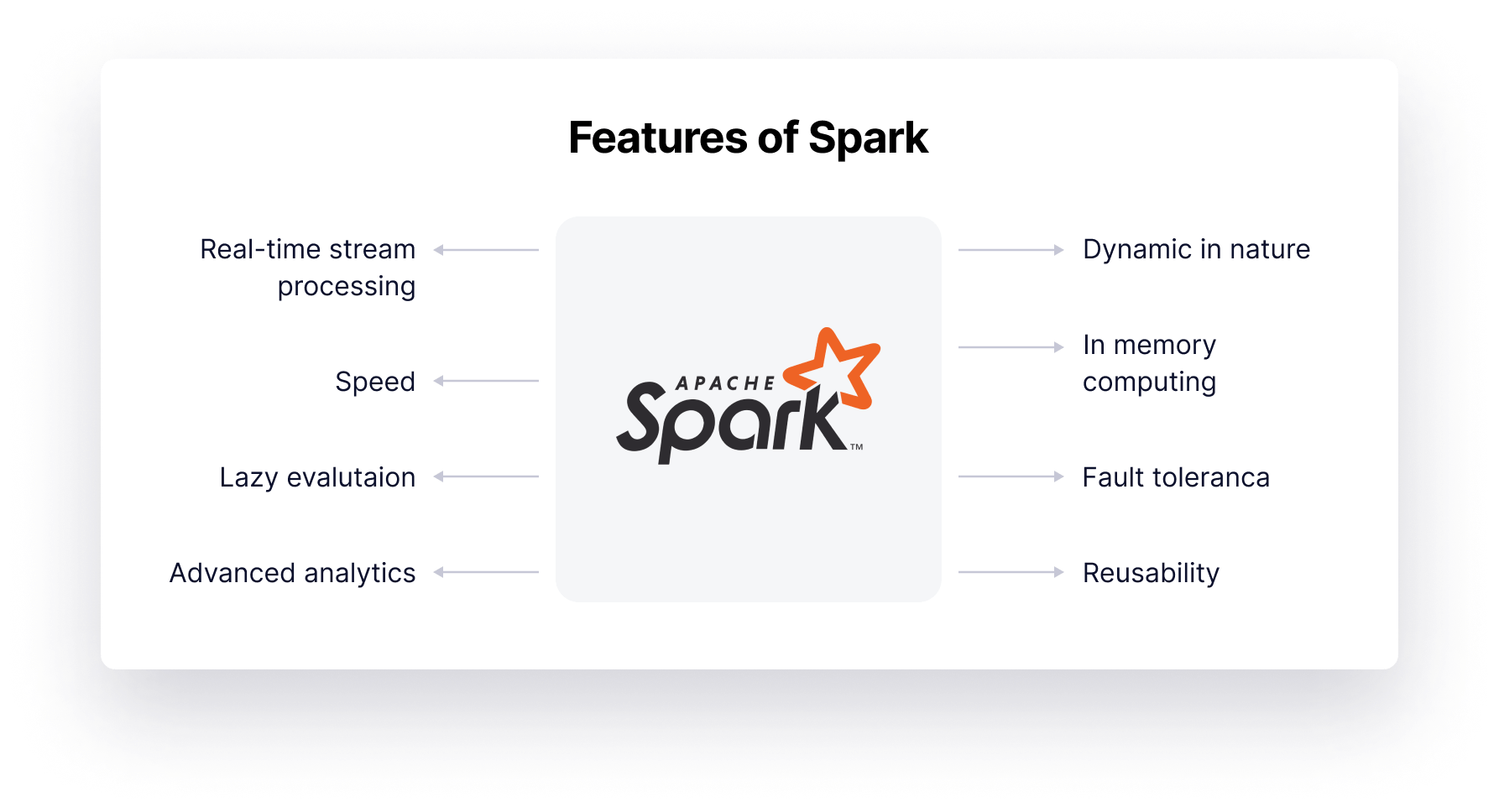 Features of Spark

Real-time stream processing

Speed

Lazy evalutaion

Advanced analytics

APACHE Spark™

Dynamic in nature

In memory computing

Fault toleranca

Reusability